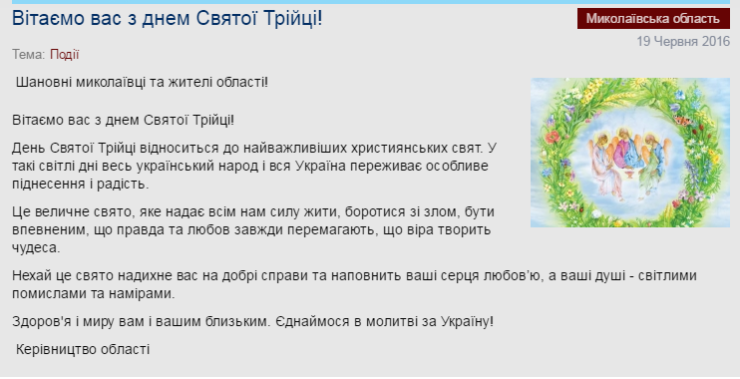 Вітаємо вас з днем Святої Трійці!

Миколаївська область

19 Червня 2016

Тема: Події

Шановні миколаївці та жителі області!

Вітаємо вас з днем Святої Трійці!

День Святої Трійці відноситься до найважливіших християнських свят. У такі світлі дні весь український народ і вся Україна переживає особливе піднесення і радість.

Це величне свято, яке надає всім нам силу жити, боротися зі злом, бути впевненим, що правда та любов завжди перемагають, що віра творить чудеса.

Нехай це свято надихне вас на добрі справи та наповнить ваші серця любов'ю, а ваші душі - світлими помислами та намірами.

Здоров'я і миру вам і вашим близьким. Єднаймося в молитві за Україну!

Керівництво області